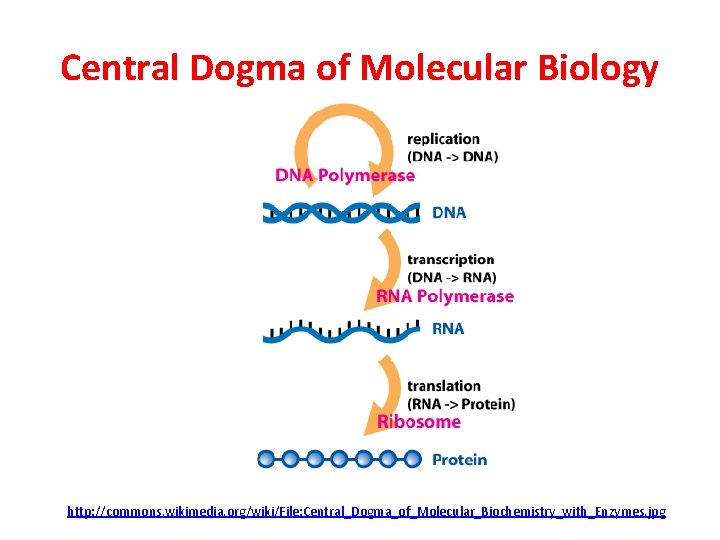 Central Dogma of Molecular Biology

replication
(DNA -> DNA)
DNA Polymerase

DNA

transcription
(DNA -> RNA)
RNA Polymerase

RNA

translation
(RNA -> Protein)
Ribosome

Protein

http://commons.wikimedia.org/wiki/File:Central_Dogma_of_Molecular_Biochemistry_with_Enzymes.jpg